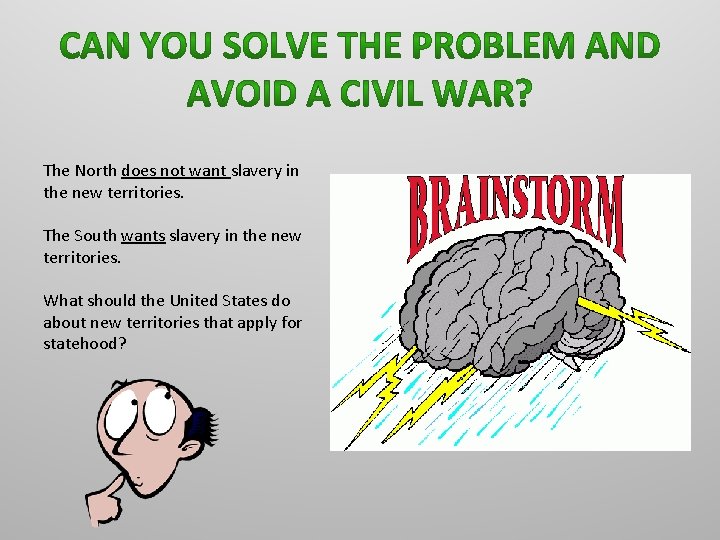 CAN YOU SOLVE THE PROBLEM AND AVOID A CIVIL WAR?

The North does not want slavery in the new territories.

The South wants slavery in the new territories.

What should the United States do about new territories that apply for statehood?

BRAINSTORM